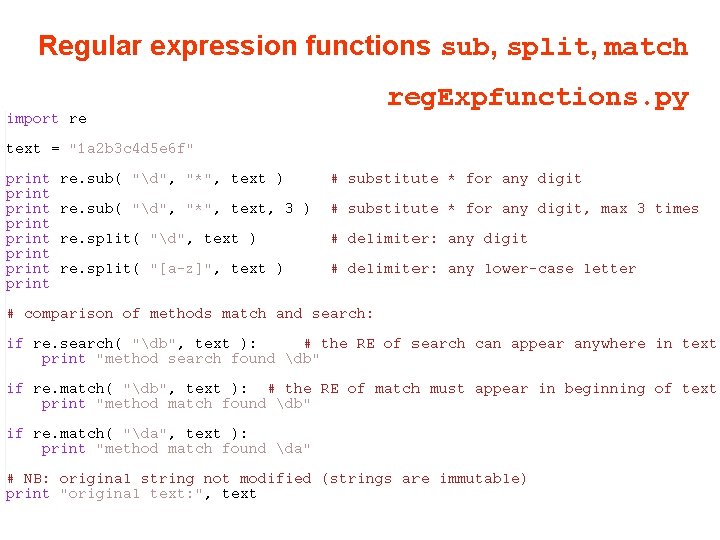 Regular expression functions sub, split, match

regExpfunctions.py

import re

text = "1a2b3c4d5e6f"

print re.sub( "\d", "*", text )     # substitute * for any digit
print
print re.sub( "\d", "*", text, 3 )  # substitute * for any digit, max 3 times
print
print re.split( "\d", text )        # delimiter: any digit
print
print re.split( "[a-z]", text )     # delimiter: any lower-case letter
print

# comparison of methods match and search:

if re.search( "\db", text ):     # the RE of search can appear anywhere in text
    print "method search found \db"

if re.match( "\db", text ):  # the RE of match must appear in beginning of text
    print "method match found \db"

if re.match( "\da", text ):
    print "method match found \da"

# NB: original string not modified (strings are immutable)
print "original text:", text